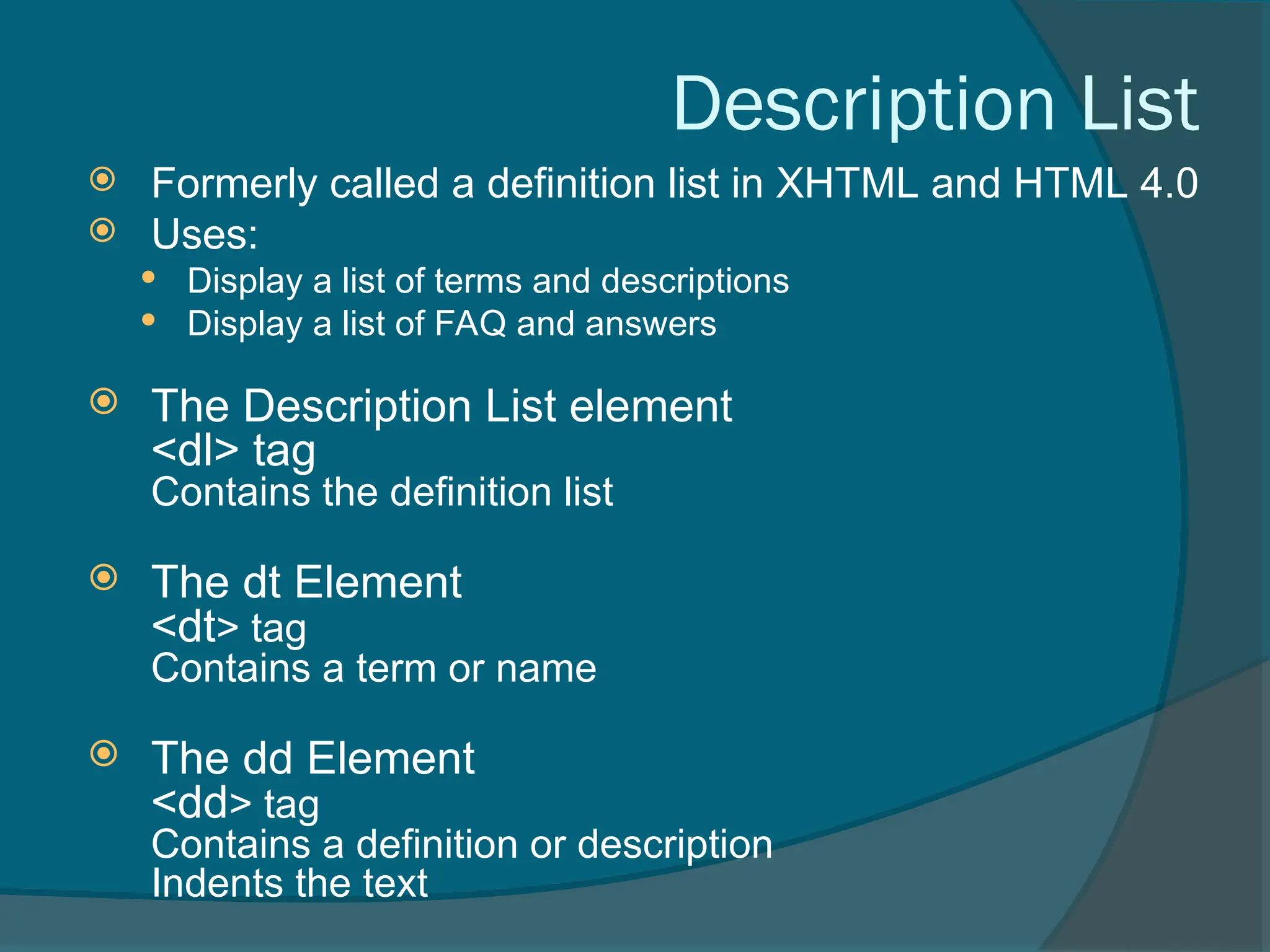 Description List

Formerly called a definition list in XHTML and HTML 4.0

Uses:

• Display a list of terms and descriptions
• Display a list of FAQ and answers

The Description List element
<dl> tag
Contains the definition list

The dt Element
<dt> tag
Contains a term or name

The dd Element
<dd> tag
Contains a definition or description
Indents the text